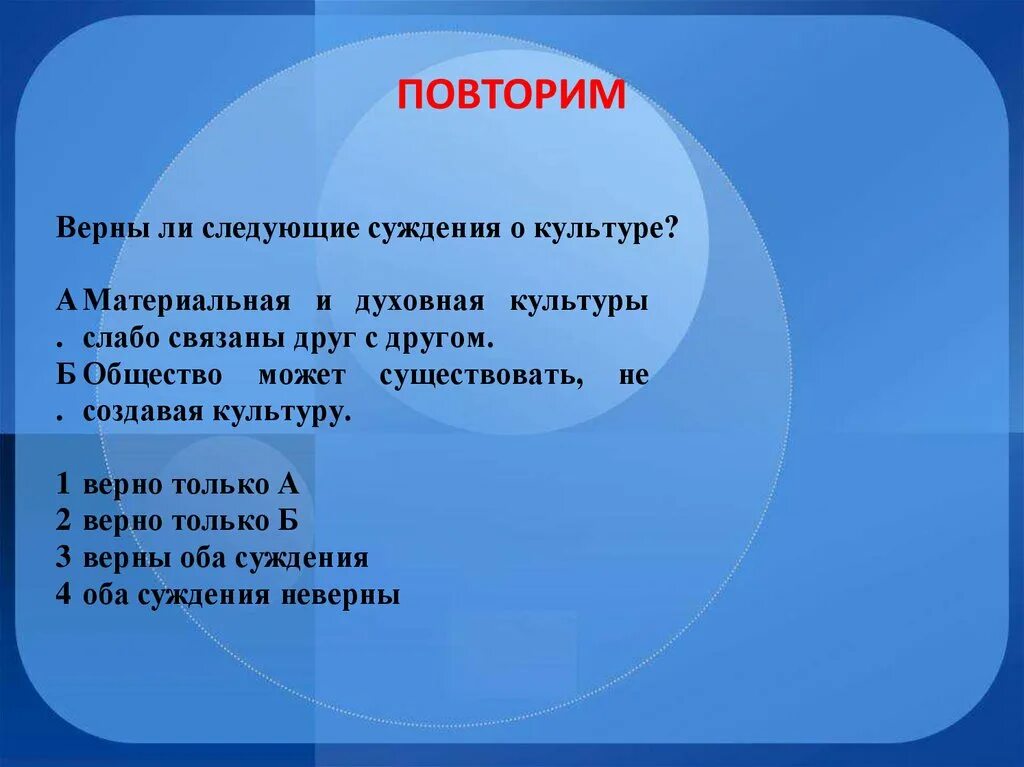 ПОВТОРИМ

Верны ли следующие суждения о культуре?

А. Материальная и духовная культуры слабо связаны друг с другом.
Б. Общество может существовать, не создавая культуру.

1 верно только А
2 верно только Б
3 верны оба суждения
4 оба суждения неверны